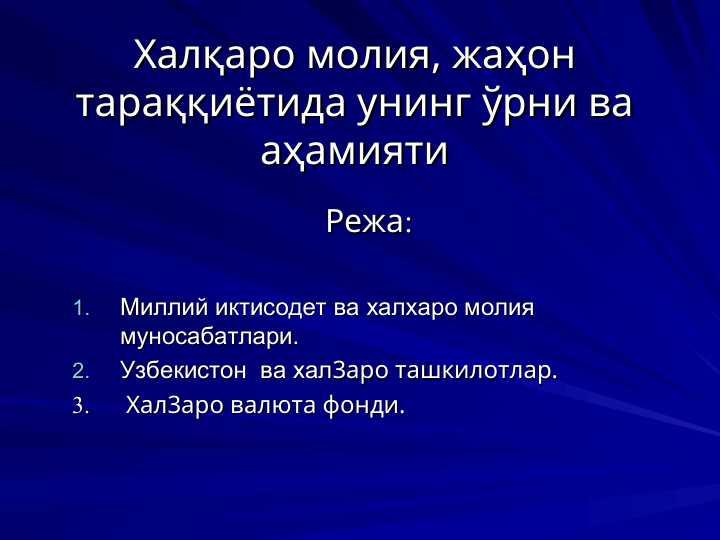 Халқаро молия, жаҳон тараққиётида унинг ўрни ва аҳамияти

Режа:

1. Миллий иктисодет ва халхаро молия муносабатлари.
2. Узбекистон ва халЗаро ташкилотлар.
3. ХалЗаро валюта фонди.